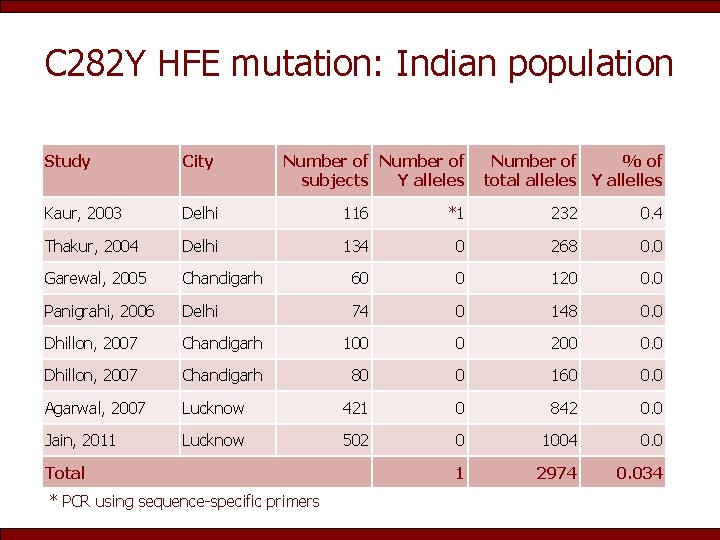 C282Y HFE mutation: Indian population

| Study | City | Number of subjects | Number of Y alleles | Number of total alleles | % of Y allelles |
|---|---|---|---|---|---|
| Kaur, 2003 | Delhi | 116 | *1 | 232 | 0.4 |
| Thakur, 2004 | Delhi | 134 | 0 | 268 | 0.0 |
| Garewal, 2005 | Chandigarh | 60 | 0 | 120 | 0.0 |
| Panigrahi, 2006 | Delhi | 74 | 0 | 148 | 0.0 |
| Dhillon, 2007 | Chandigarh | 100 | 0 | 200 | 0.0 |
| Dhillon, 2007 | Chandigarh | 80 | 0 | 160 | 0.0 |
| Agarwal, 2007 | Lucknow | 421 | 0 | 842 | 0.0 |
| Jain, 2011 | Lucknow | 502 | 0 | 1004 | 0.0 |
| Total | | | 1 | 2974 | 0.034 |

* PCR using sequence-specific primers